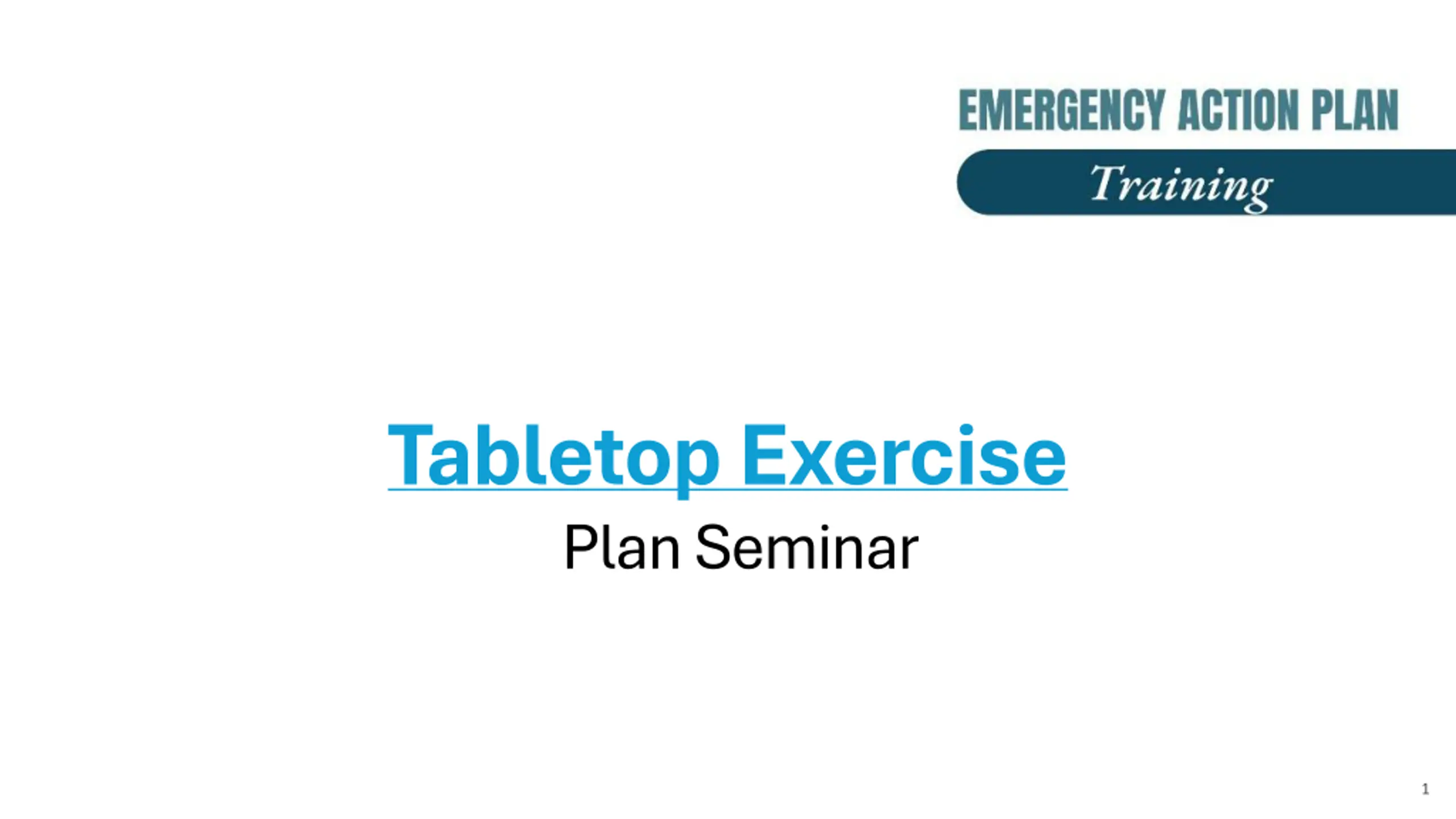 EMERGENCY ACTION PLAN
Training

Tabletop Exercise
Plan Seminar

1